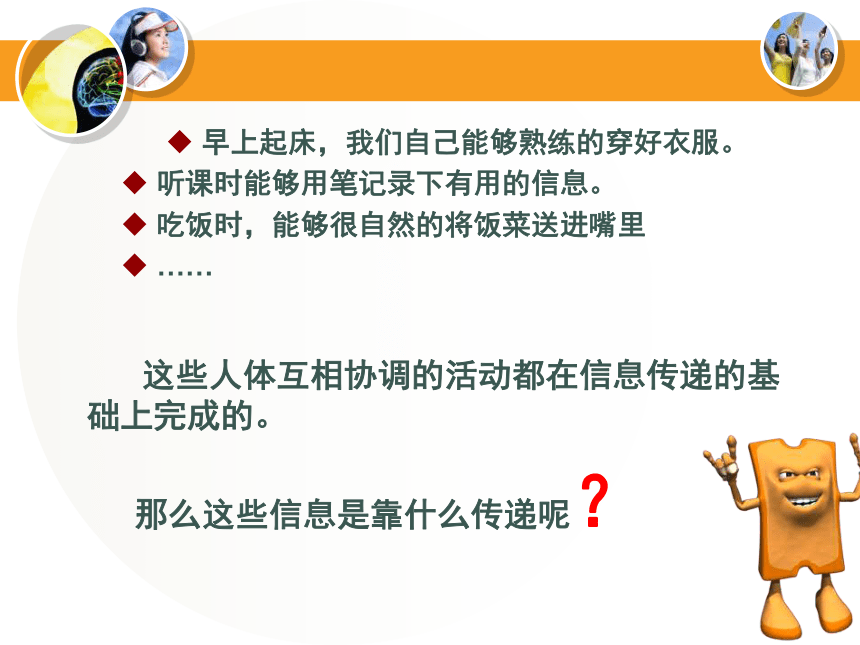 ◆ 早上起床，我们自己能够熟练的穿好衣服。
◆ 听课时能够用笔记录下有用的信息。
◆ 吃饭时，能够很自然的将饭菜送进嘴里
◆ ……

这些人体互相协调的活动都在信息传递的基础上完成的。

那么这些信息是靠什么传递呢？